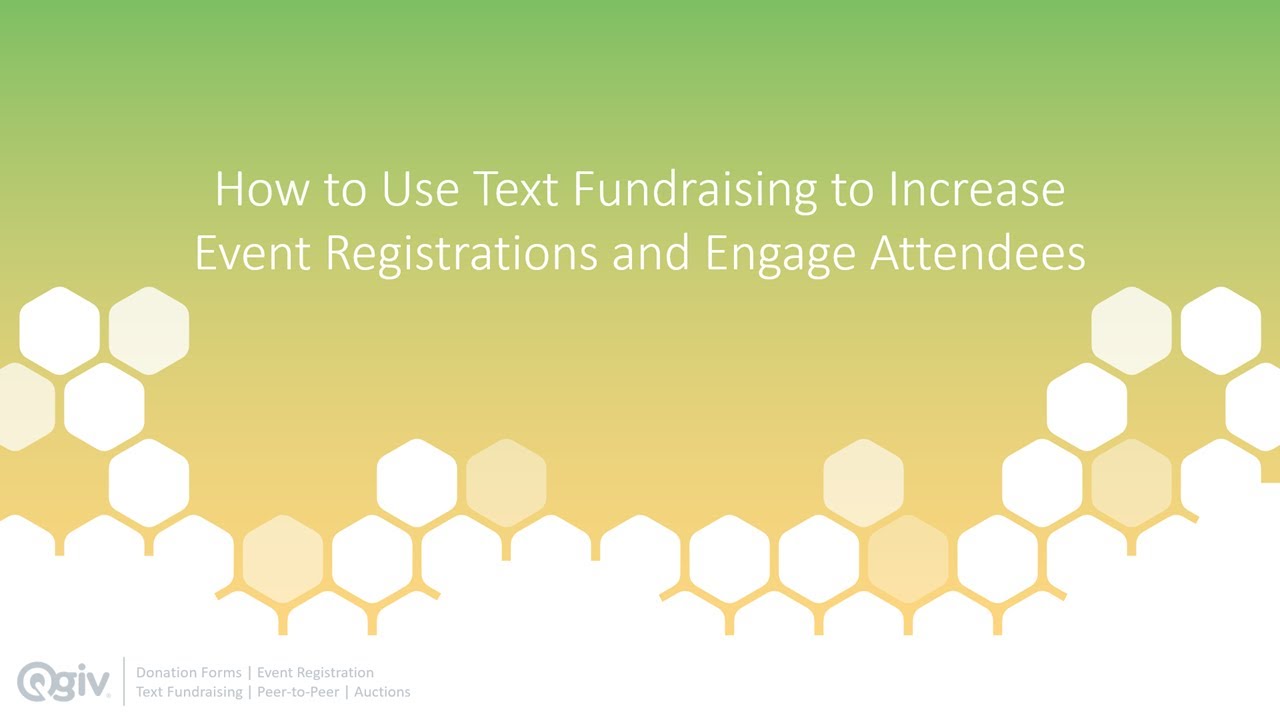 How to Use Text Fundraising to Increase Event Registrations and Engage Attendees

Qgiv

Donation Forms | Event Registration
Text Fundraising | Peer-to-Peer | Auctions